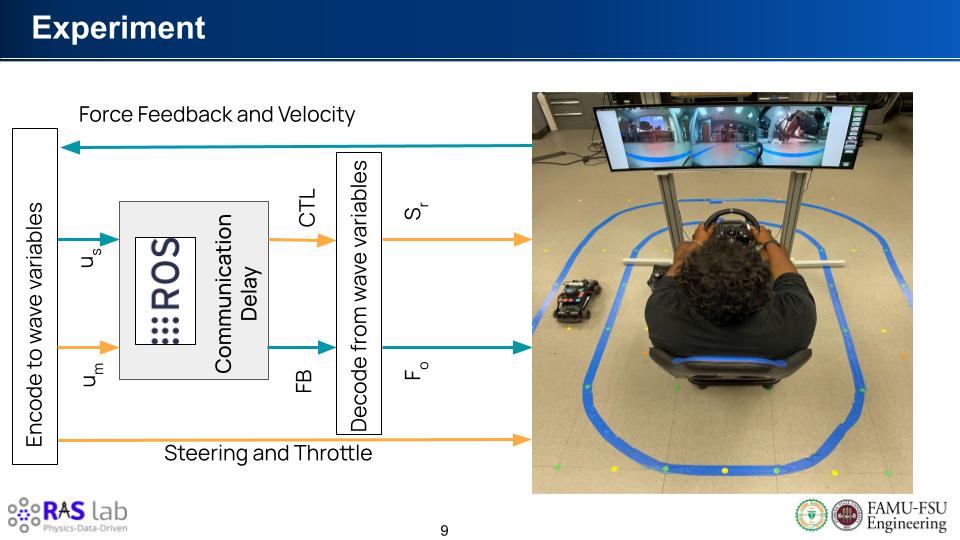 Experiment

Force Feedback and Velocity

Encode to wave variables

$u_s$

$u_m$

ROS

Communication Delay

CTL

FB

Decode from wave variables

$S_r$

$F_o$

Steering and Throttle

RAS lab
Physics-Data-Driven

9

FAMU-FSU
Engineering